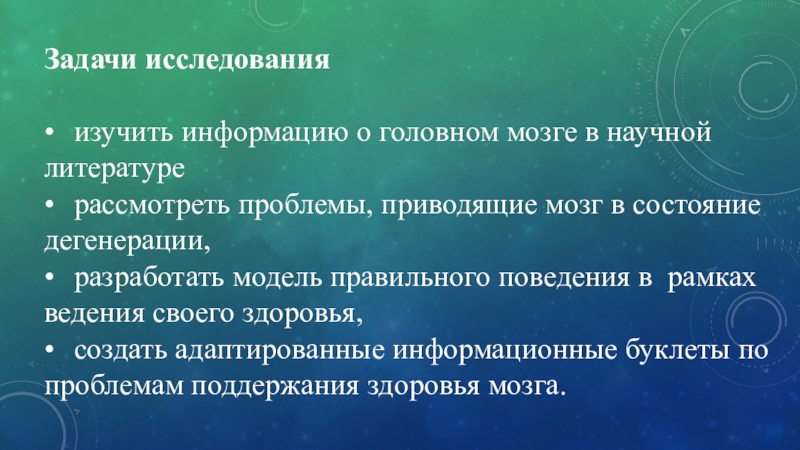 Задачи исследования

• изучить информацию о головном мозге в научной литературе
• рассмотреть проблемы, приводящие мозг в состояние дегенерации,
• разработать модель правильного поведения в рамках ведения своего здоровья,
• создать адаптированные информационные буклеты по проблемам поддержания здоровья мозга.